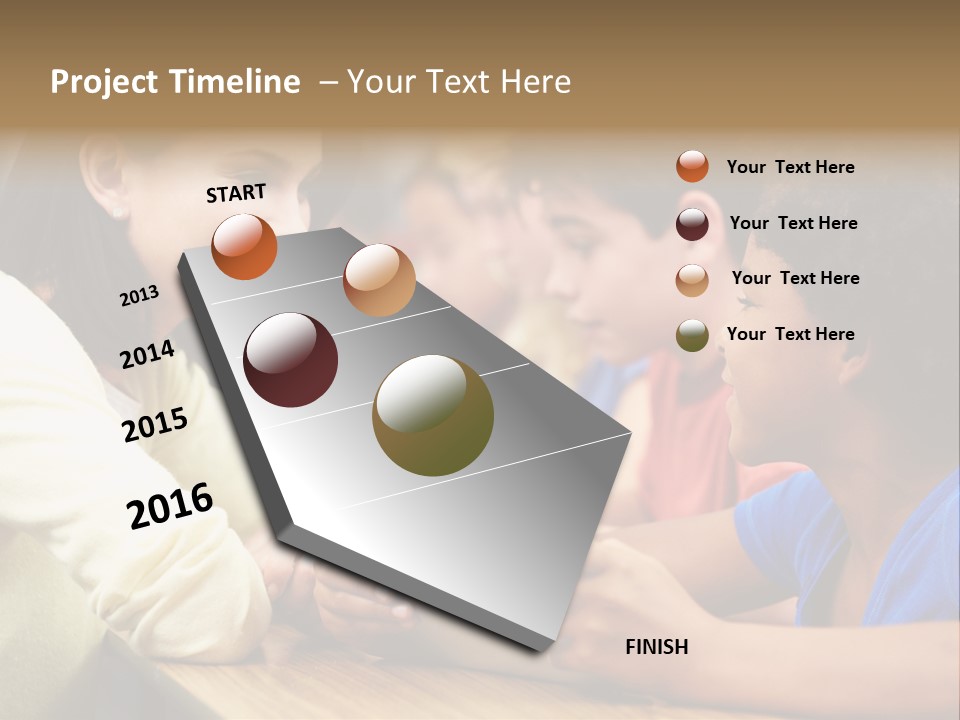 Project Timeline – Your Text Here

START

2013

2014

2015

2016

FINISH

Your Text Here

Your Text Here

Your Text Here

Your Text Here